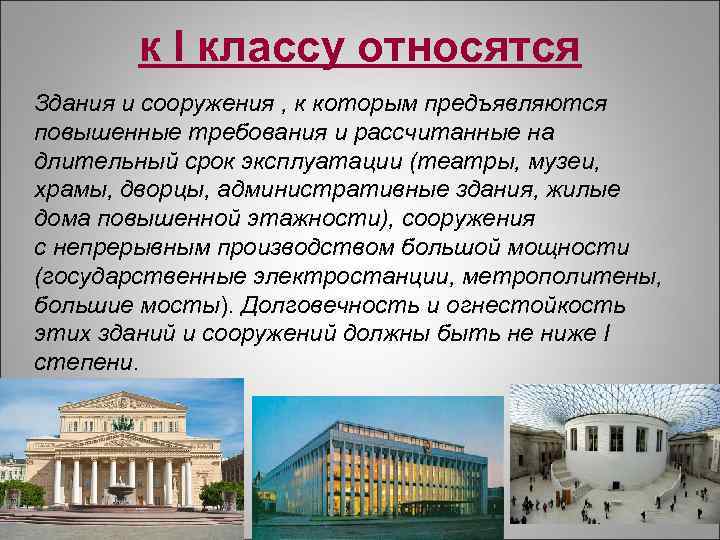 к I классу относятся

Здания и сооружения , к которым предъявляются повышенные требования и рассчитанные на длительный срок эксплуатации (театры, музеи, храмы, дворцы, административные здания, жилые дома повышенной этажности), сооружения с непрерывным производством большой мощности (государственные электростанции, метрополитены, большие мосты). Долговечность и огнестойкость этих зданий и сооружений должны быть не ниже I степени.